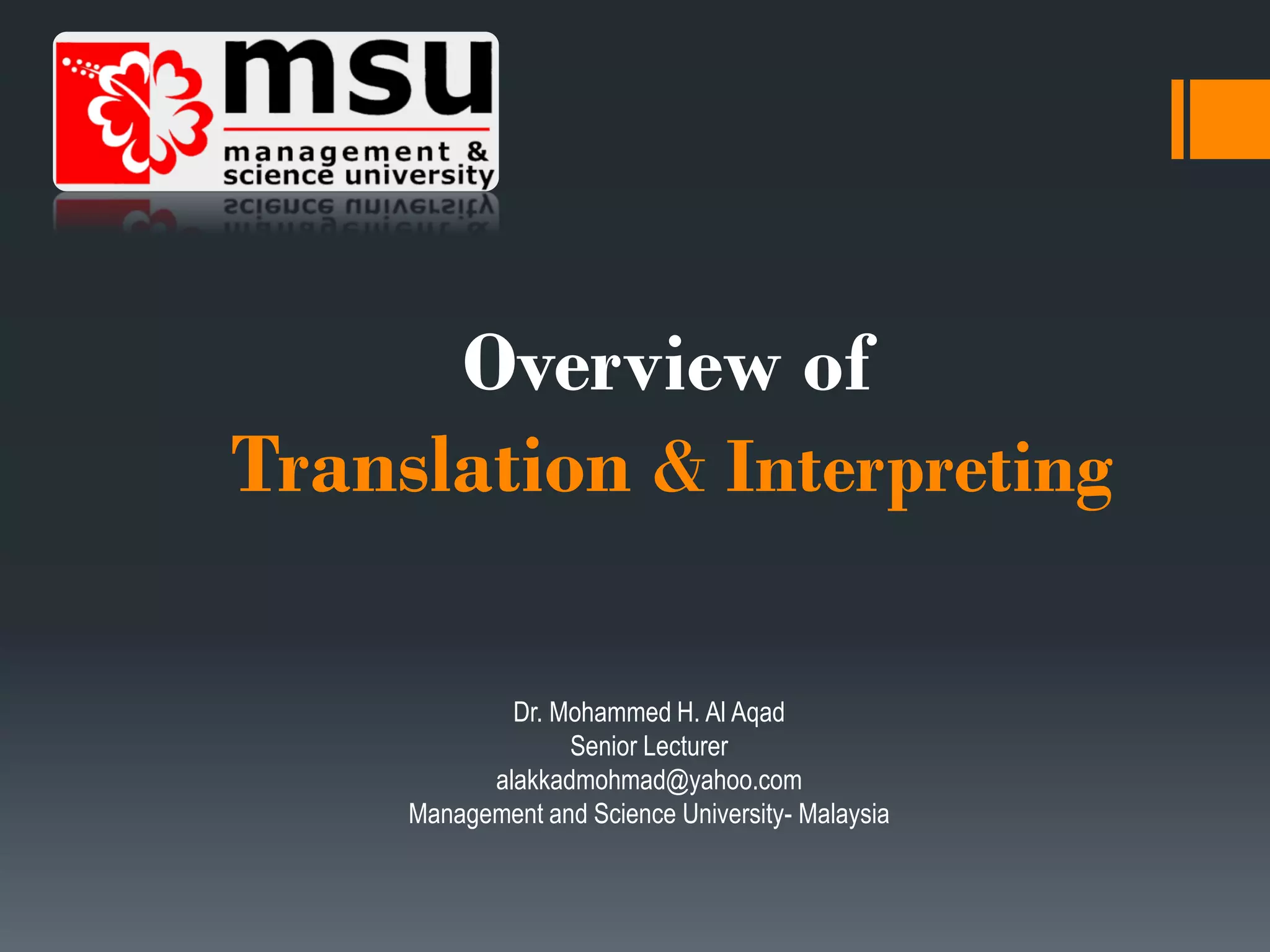 msu
management & science university

Overview of
Translation & Interpreting

Dr. Mohammed H. Al Aqad
Senior Lecturer
alakkadmohmad@yahoo.com
Management and Science University- Malaysia